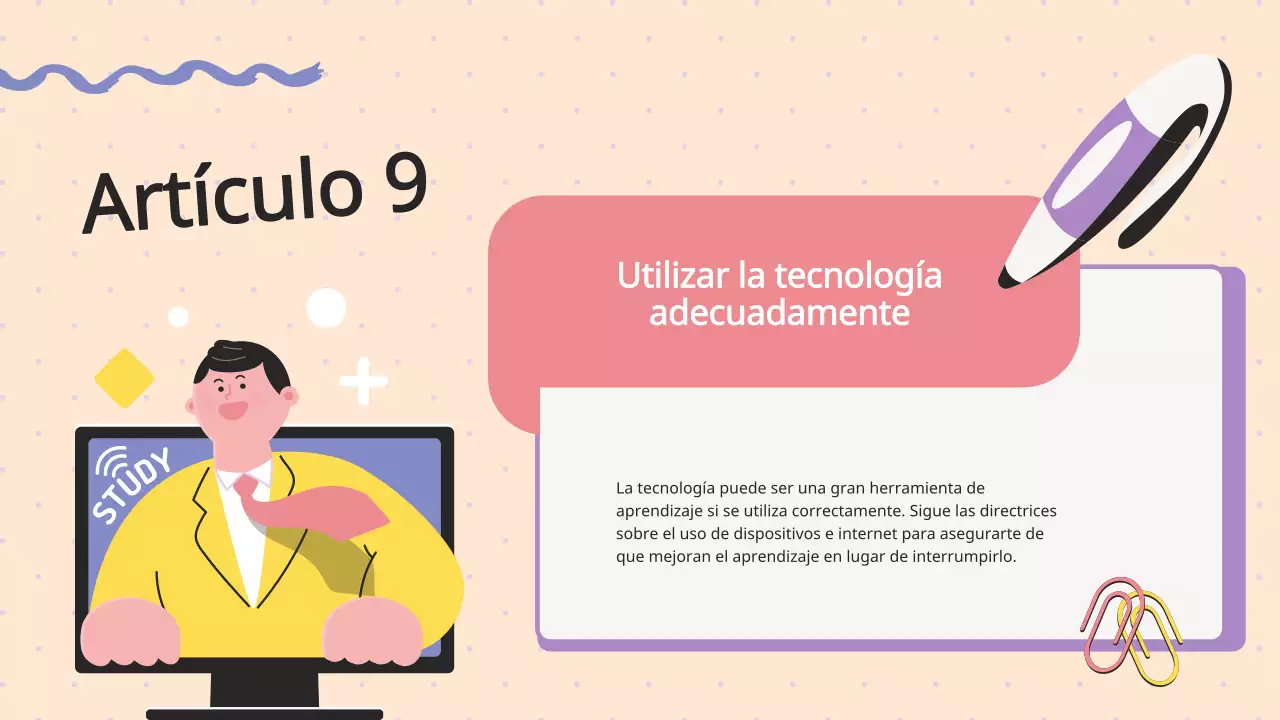 Artículo 9

STUDY

Utilizar la tecnología adecuadamente

La tecnología puede ser una gran herramienta de aprendizaje si se utiliza correctamente. Sigue las directrices sobre el uso de dispositivos e internet para asegurarte de que mejoran el aprendizaje en lugar de interrumpirlo.